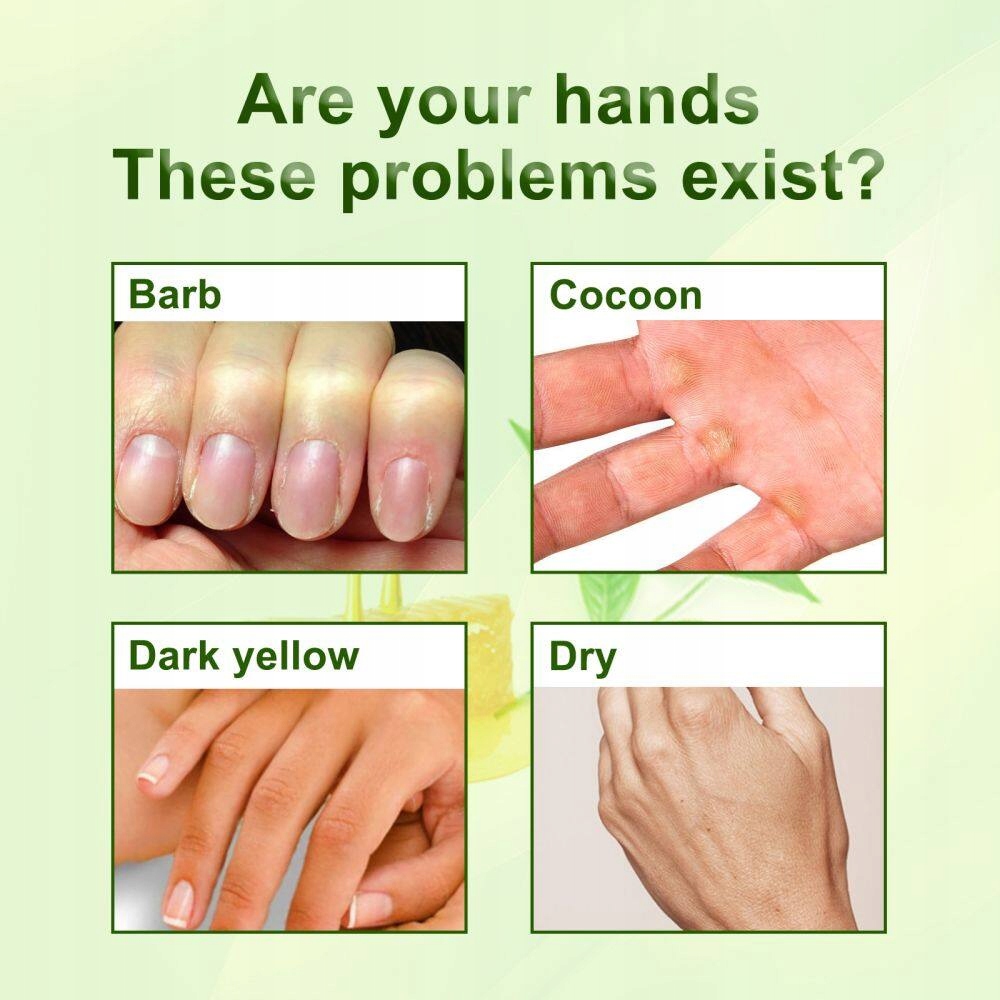 Are your hands
These problems exist?

Barb

Cocoon

Dark yellow

Dry